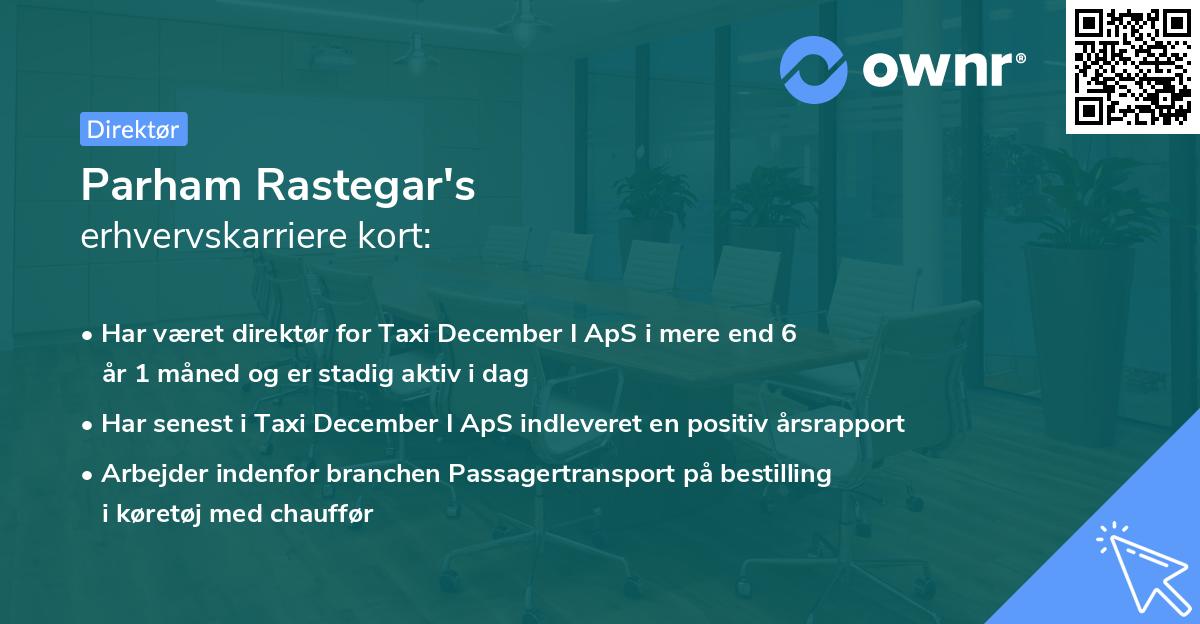 ownr®

Direktør

Parham Rastegar's
erhvervskarriere kort:

• Har været direktør for Taxi December I ApS i mere end 6 år 1 måned og er stadig aktiv i dag
• Har senest i Taxi December I ApS indleveret en positiv årsrapport
• Arbejder indenfor branchen Passagertransport på bestilling i køretøj med chauffør